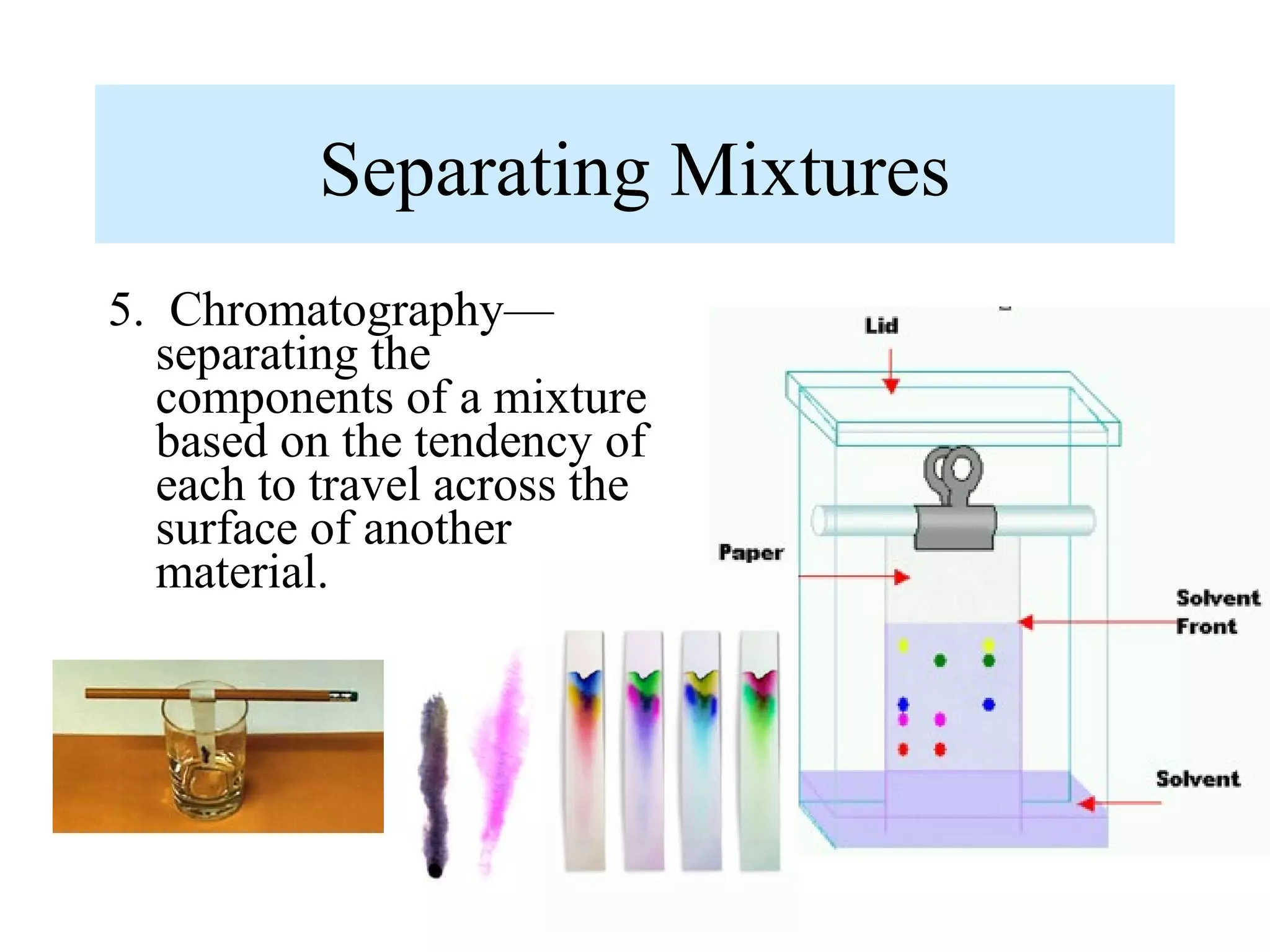 Separating Mixtures

5. Chromatography—separating the components of a mixture based on the tendency of each to travel across the surface of another material.

Lid

Paper

Solvent Front

Solvent